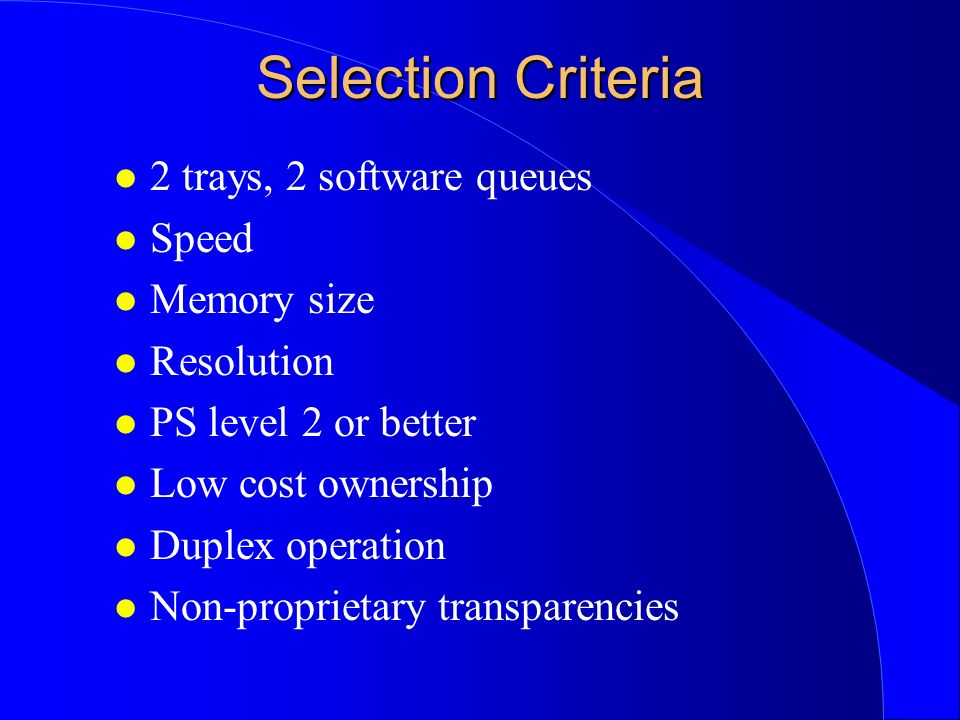 Selection Criteria

- 2 trays, 2 software queues
- Speed
- Memory size
- Resolution
- PS level 2 or better
- Low cost ownership
- Duplex operation
- Non-proprietary transparencies